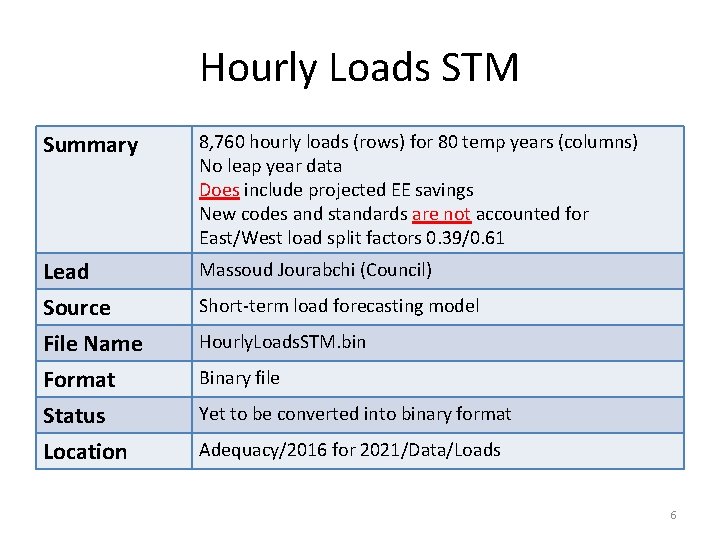 Hourly Loads STM

| Summary | 8,760 hourly loads (rows) for 80 temp years (columns)<br>No leap year data<br>Does include projected EE savings<br>New codes and standards are not accounted for<br>East/West load split factors 0.39/0.61 |
|---|---|
| Lead | Massoud Jourabchi (Council) |
| Source | Short-term load forecasting model |
| File Name | HourlyLoadsSTM.bin |
| Format | Binary file |
| Status | Yet to be converted into binary format |
| Location | Adequacy/2016 for 2021/Data/Loads |

6